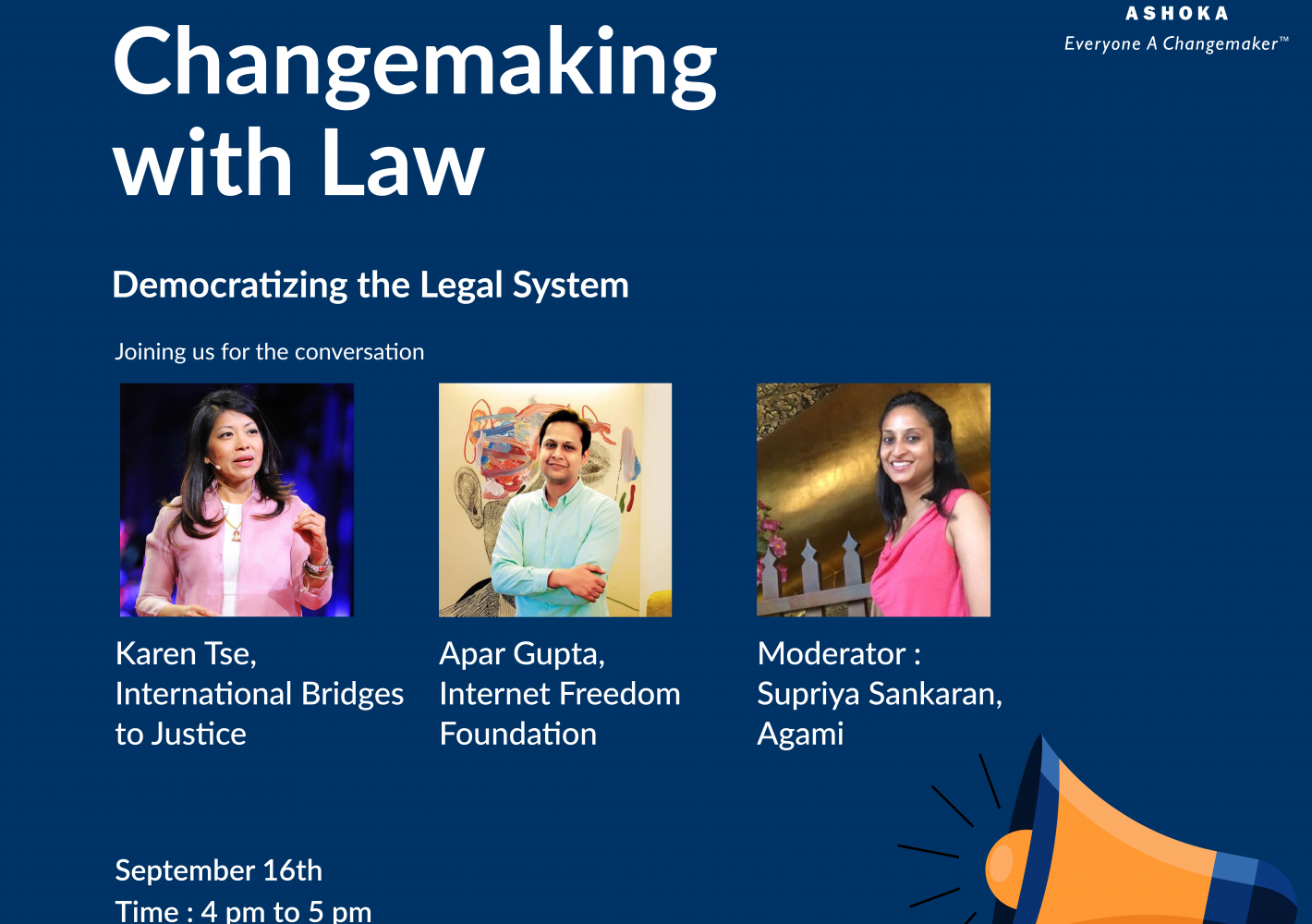 ASHOKA
Everyone A Changemaker™

Changemaking with Law

Democratizing the Legal System

Joining us for the conversation

Karen Tse, International Bridges to Justice

Apar Gupta, Internet Freedom Foundation

Moderator : Supriya Sankaran, Agami

September 16th
Time : 4 pm to 5 pm